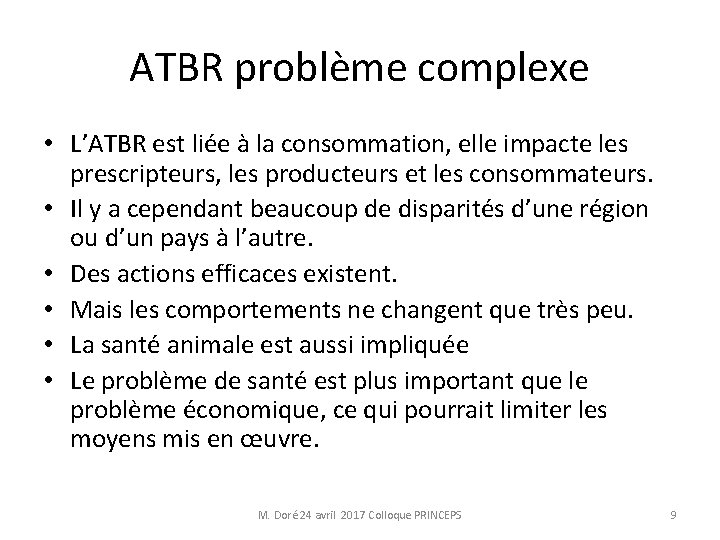 ATBR problème complexe

• L'ATBR est liée à la consommation, elle impacte les prescripteurs, les producteurs et les consommateurs.
• Il y a cependant beaucoup de disparités d'une région ou d'un pays à l'autre.
• Des actions efficaces existent.
• Mais les comportements ne changent que très peu.
• La santé animale est aussi impliquée
• Le problème de santé est plus important que le problème économique, ce qui pourrait limiter les moyens mis en œuvre.

M. Doré 24 avril 2017 Colloque PRINCEPS

9